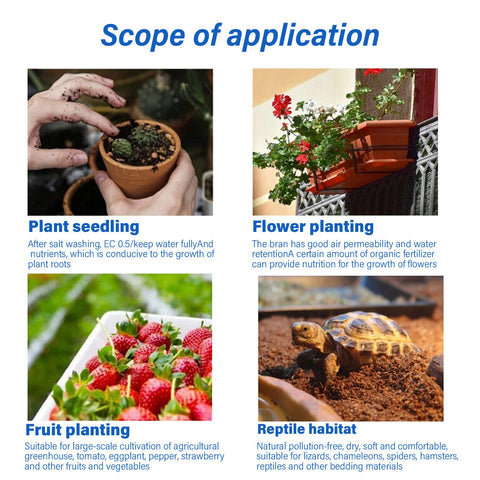 Scope of application

Plant seedling

After salt washing, EC 0.5/keep water fullyAnd nutrients, which is conducive to the growth of plant roots

Flower planting

The bran has good air permeability and water retentionA certain amount of organic fertilizer can provide nutrition for the growth of flowers

Fruit planting

Suitable for large-scale cultivation of agricultural greenhouse, tomato, eggplant, pepper, strawberry and other fruits and vegetables

Reptile habitat

Natural pollution-free, dry, soft and comfortable, suitable for lizards, chameleons, spiders, hamsters, reptiles and other bedding materials